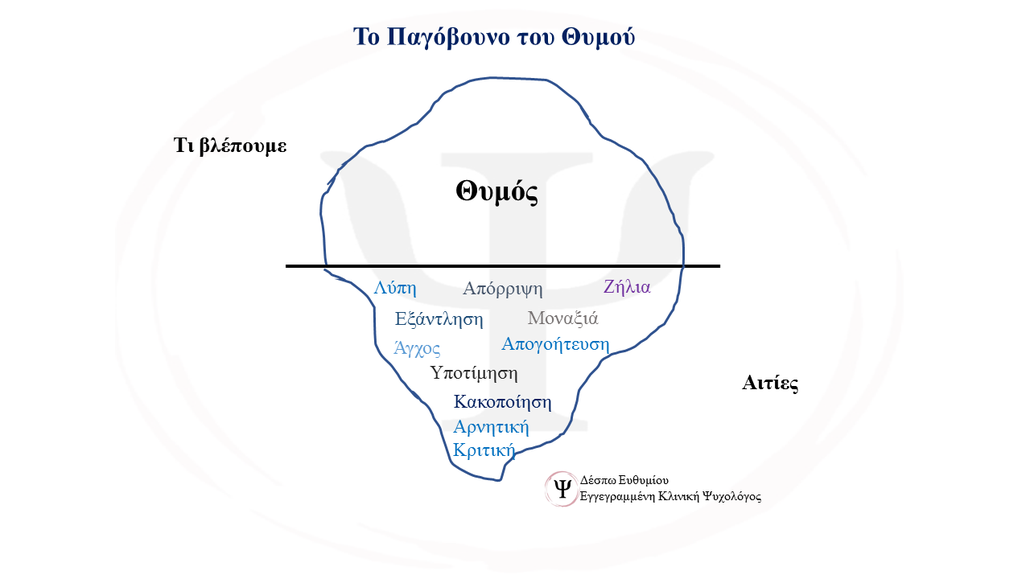 Το Παγόβουνο του Θυμού

Τι βλέπουμε

Θυμός

Λύπη
Απόρριψη
Ζήλια
Εξάντληση
Μοναξιά
Άγχος
Απογοήτευση
Υποτίμηση
Κακοποίηση
Αρνητική
Κριτική

Αιτίες

Ψ
Δέσπω Ευθυμίου
Εγγεγραμμένη Κλινική Ψυχολόγος